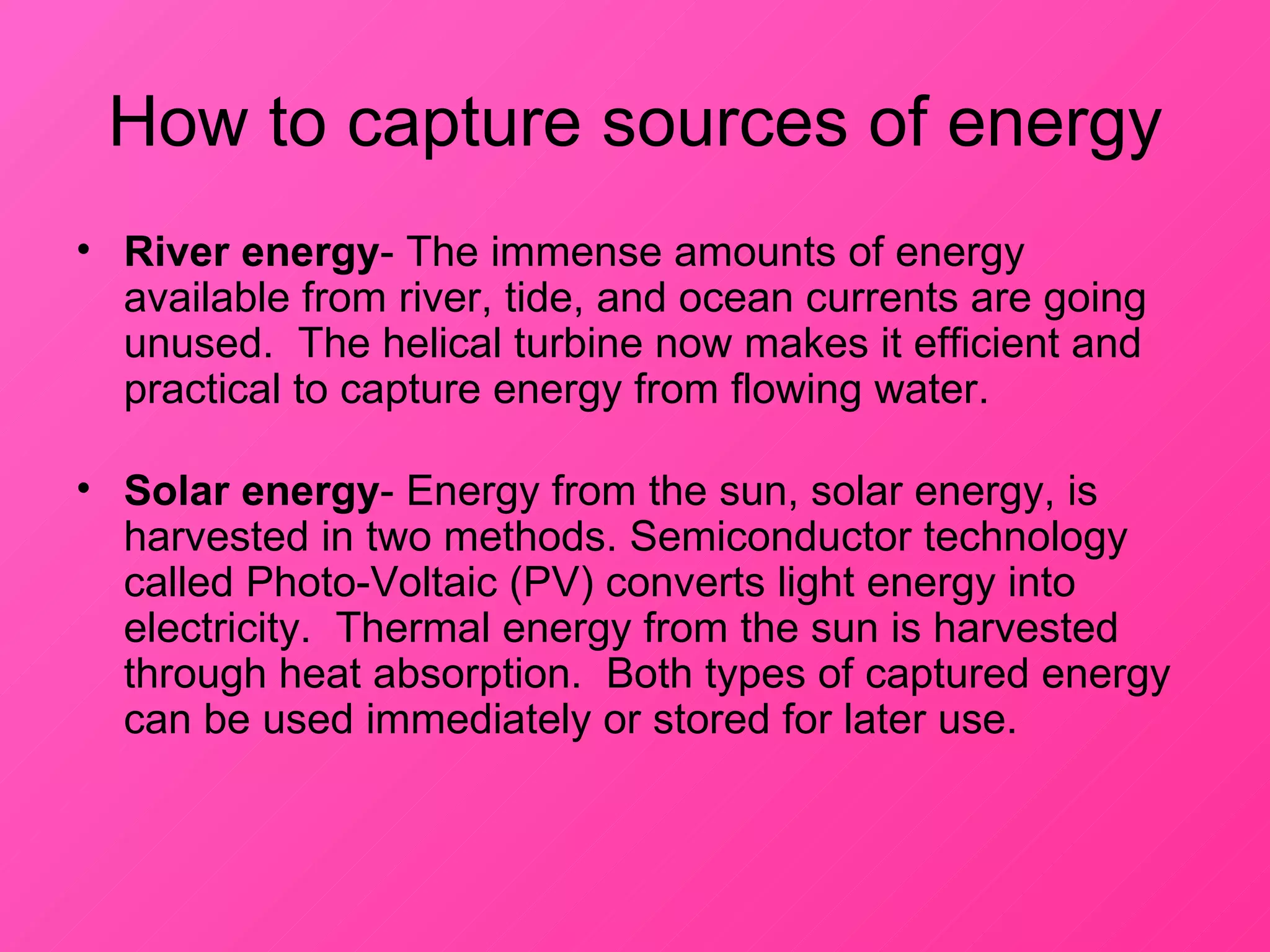 How to capture sources of energy

• River energy- The immense amounts of energy available from river, tide, and ocean currents are going unused.  The helical turbine now makes it efficient and practical to capture energy from flowing water.

• Solar energy- Energy from the sun, solar energy, is harvested in two methods. Semiconductor technology called Photo-Voltaic (PV) converts light energy into electricity.  Thermal energy from the sun is harvested through heat absorption.  Both types of captured energy can be used immediately or stored for later use.